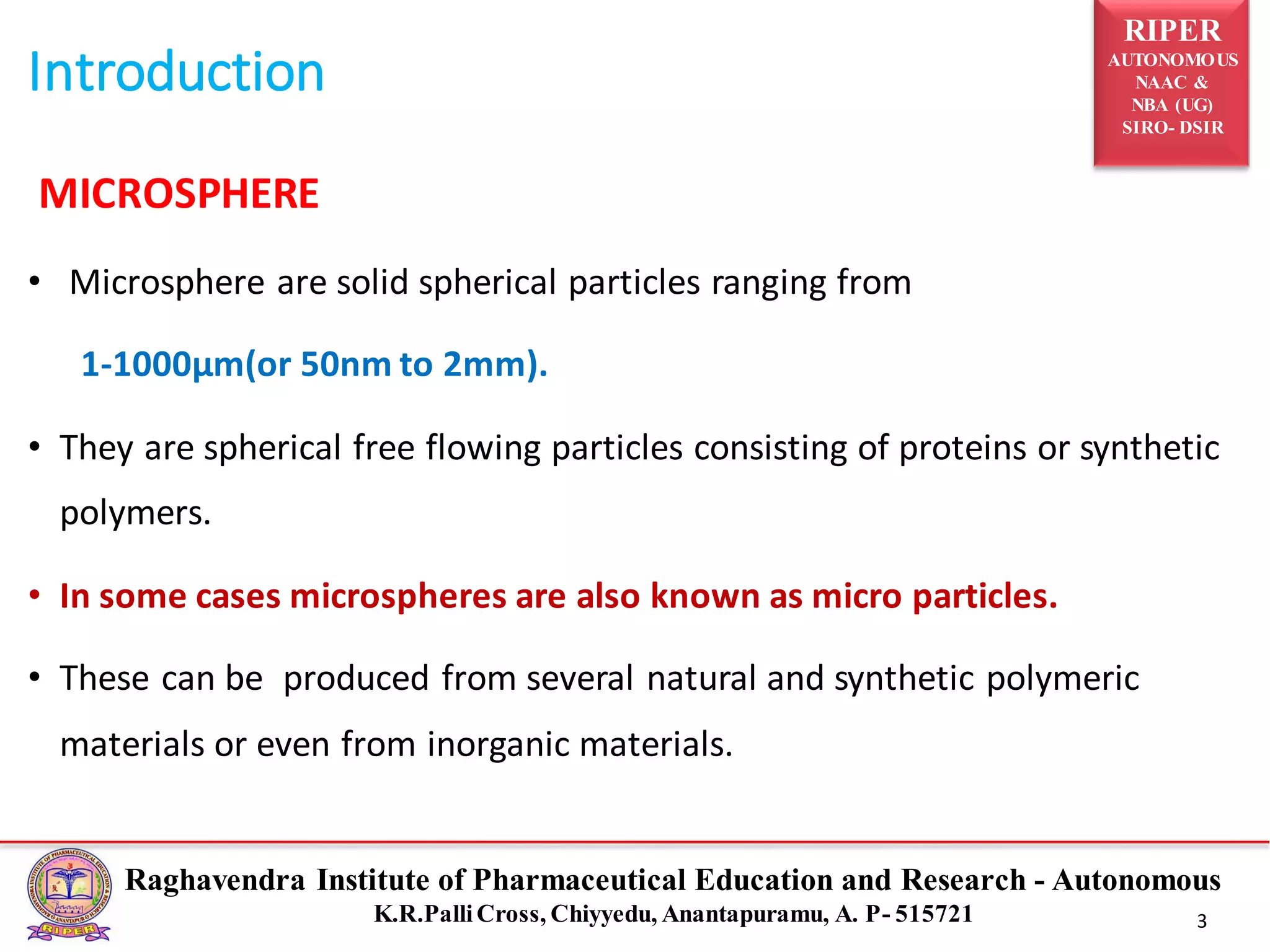 Introduction

RIPER
AUTONOMOUS
NAAC &
NBA (UG)
SIRO- DSIR

MICROSPHERE

• Microsphere are solid spherical particles ranging from

1-1000µm(or 50nm to 2mm).

• They are spherical free flowing particles consisting of proteins or synthetic polymers.

• In some cases microspheres are also known as micro particles.

• These can be produced from several natural and synthetic polymeric materials or even from inorganic materials.

RAGHAVENDRA INSTITUTE OF PHARMACEUTICAL EDUCATION & RESEARCH ANANTAPUR RIPER

Raghavendra Institute of Pharmaceutical Education and Research - Autonomous
K.R.Palli Cross, Chiyyedu, Anantapuramu, A. P- 515721

3